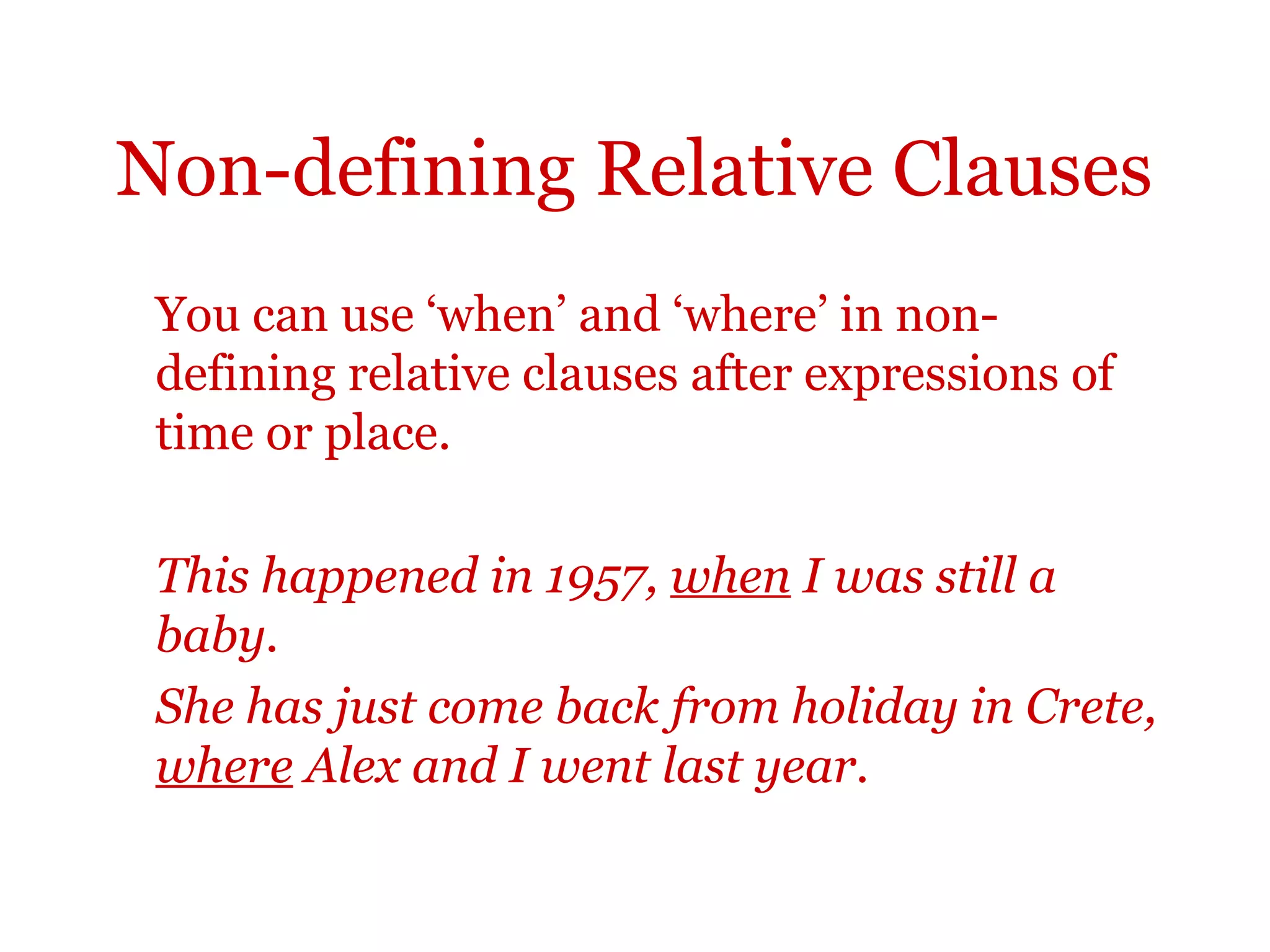 Non-defining Relative Clauses

You can use ‘when’ and ‘where’ in non-defining relative clauses after expressions of time or place.

This happened in 1957, when I was still a baby.

She has just come back from holiday in Crete, where Alex and I went last year.